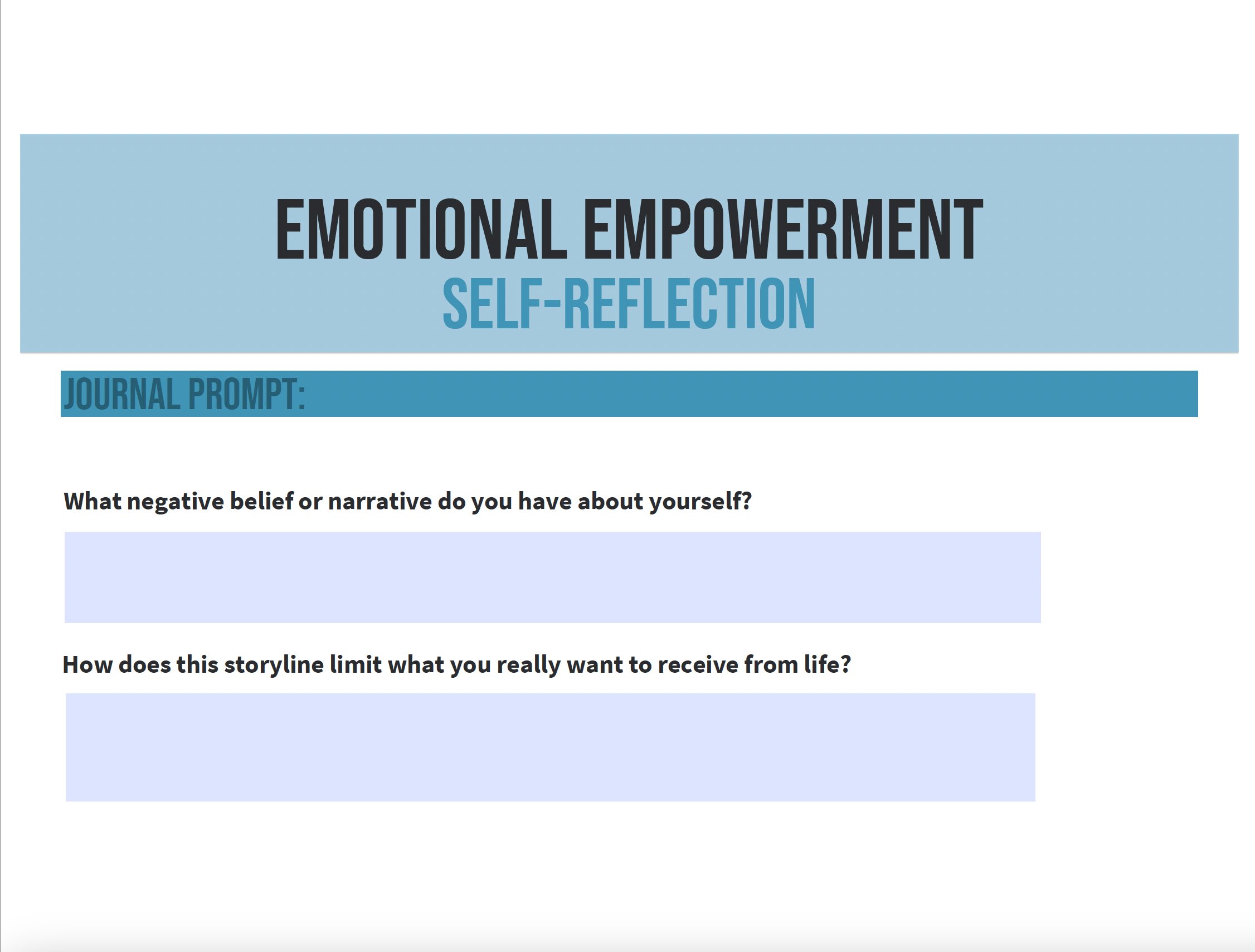 EMOTIONAL EMPOWERMENT
SELF-REFLECTION

JOURNAL PROMPT:

What negative belief or narrative do you have about yourself?

How does this storyline limit what you really want to receive from life?